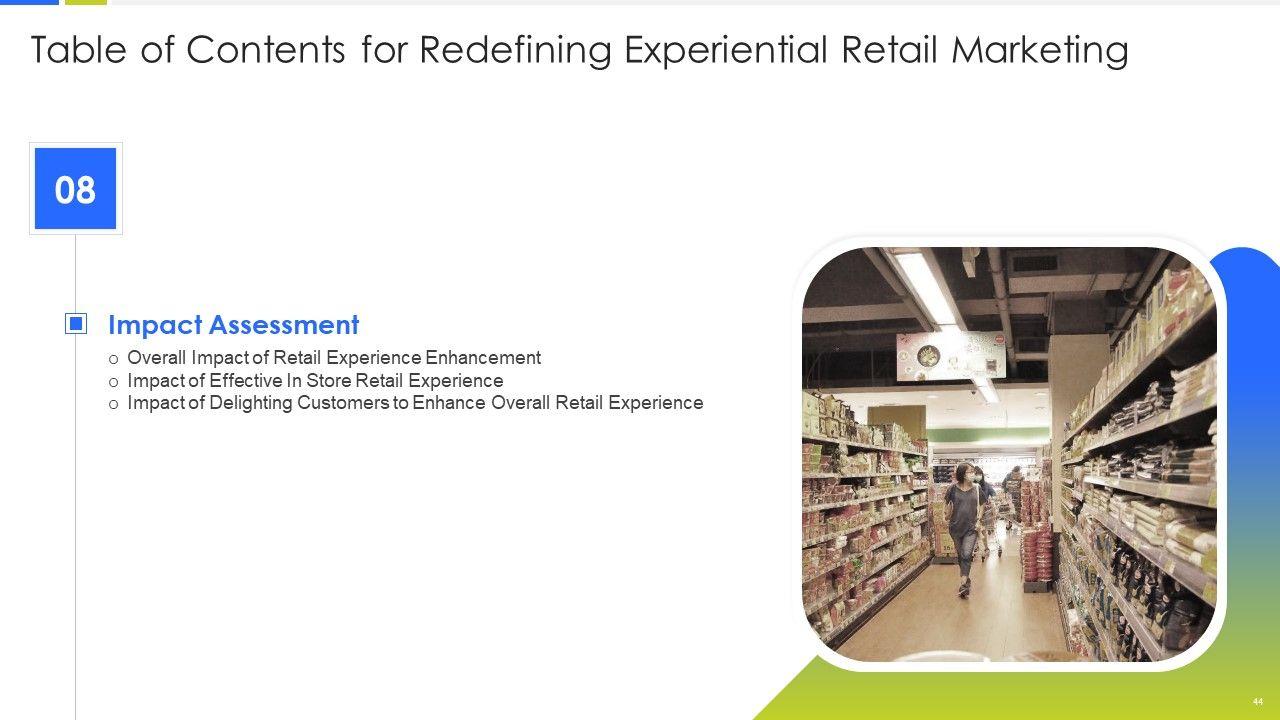 Table of Contents for Redefining Experiential Retail Marketing

08

Impact Assessment

o Overall Impact of Retail Experience Enhancement
o Impact of Effective In Store Retail Experience
o Impact of Delighting Customers to Enhance Overall Retail Experience

44